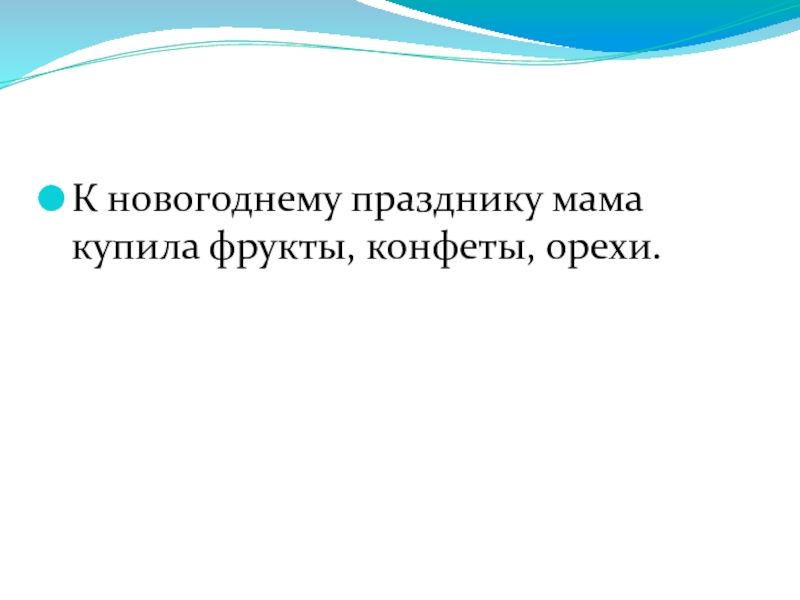 К новогоднему празднику мама купила фрукты, конфеты, орехи.